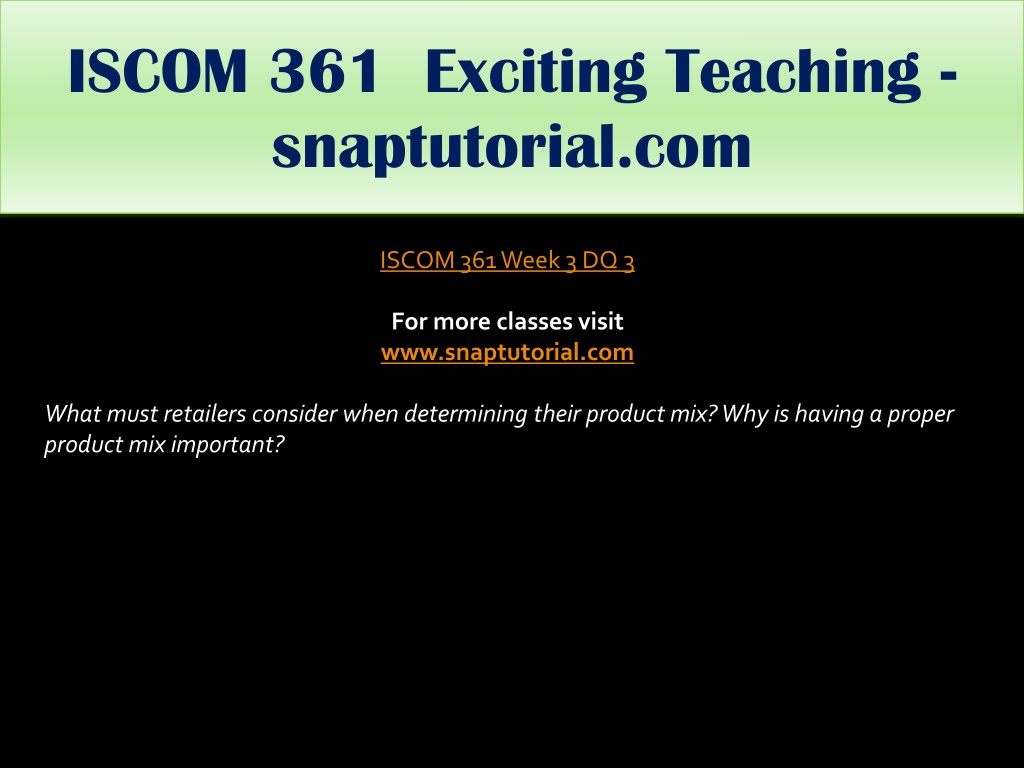 ISCOM 361 Exciting Teaching - snaptutorial.com

ISCOM 361 Week 3 DQ 3

For more classes visit
www.snaptutorial.com

What must retailers consider when determining their product mix? Why is having a proper product mix important?